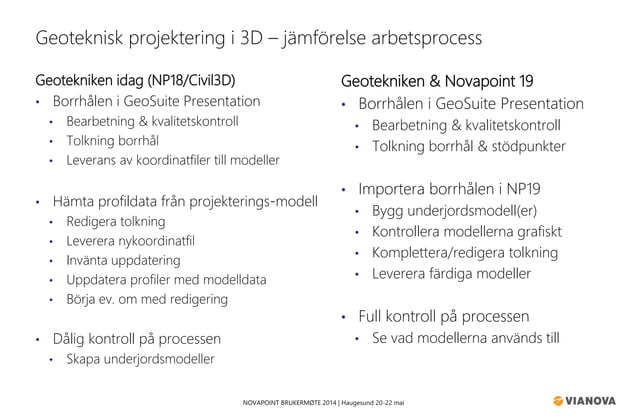 Geoteknisk projektering i 3D – jämförelse arbetsprocess

Geotekniken idag (NP18/Civil3D)
• Borrhålen i GeoSuite Presentation
  • Bearbetning & kvalitetskontroll
  • Tolkning borrhål
  • Leverans av koordinatfiler till modeller

• Hämta profildata från projekterings-modell
  • Redigera tolkning
  • Leverera nykoordinatfil
  • Invänta uppdatering
  • Uppdatera profiler med modelldata
  • Börja ev. om med redigering

• Dålig kontroll på processen
  • Skapa underjordsmodeller

Geotekniken & Novapoint 19
• Borrhålen i GeoSuite Presentation
  • Bearbetning & kvalitetskontroll
  • Tolkning borrhål & stödpunkter

• Importera borrhålen i NP19
  • Bygg underjordsmodell(er)
  • Kontrollera modellerna grafiskt
  • Komplettera/redigera tolkning
  • Leverera färdiga modeller

• Full kontroll på processen
  • Se vad modellerna används till

NOVAPOINT BRUKERMØTE 2014 | Haugesund 20-22 mai

VIANOVA